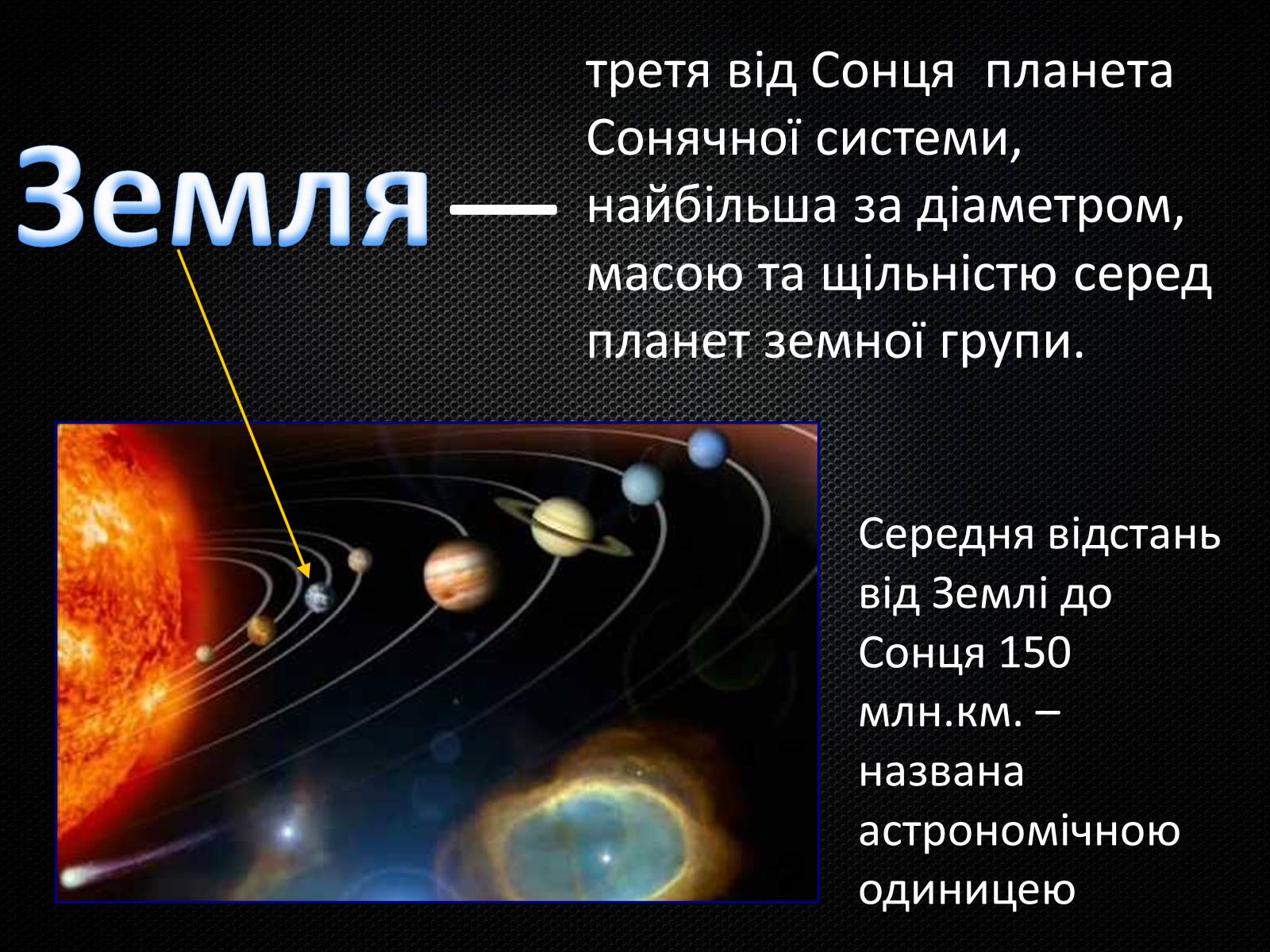 Земля — третя від Сонця планета Сонячної системи, найбільша за діаметром, масою та щільністю серед планет земної групи.

Середня відстань від Землі до Сонця 150 млн.км. – названа астрономічною одиницею